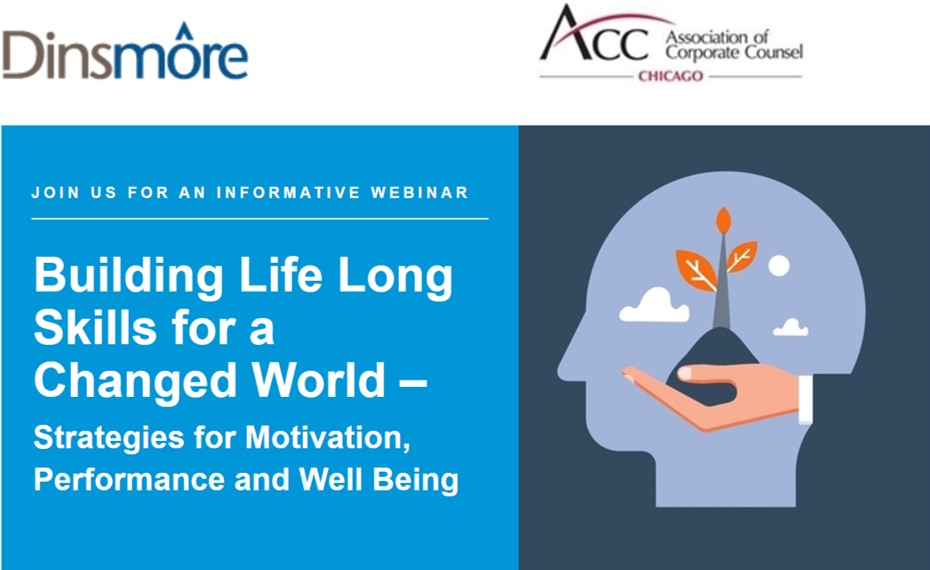 Dinsmore

ACC Association of Corporate Counsel
CHICAGO

JOIN US FOR AN INFORMATIVE WEBINAR

Building Life Long Skills for a Changed World –

Strategies for Motivation, Performance and Well Being